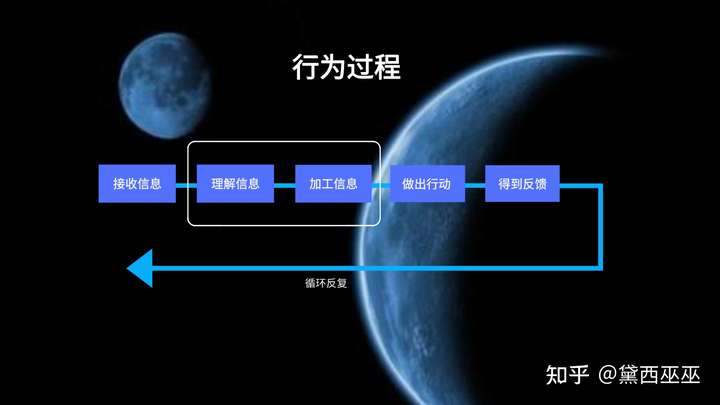 行为过程

接收信息

理解信息

加工信息

做出行动

得到反馈

循环反复

知乎 @黛西巫巫